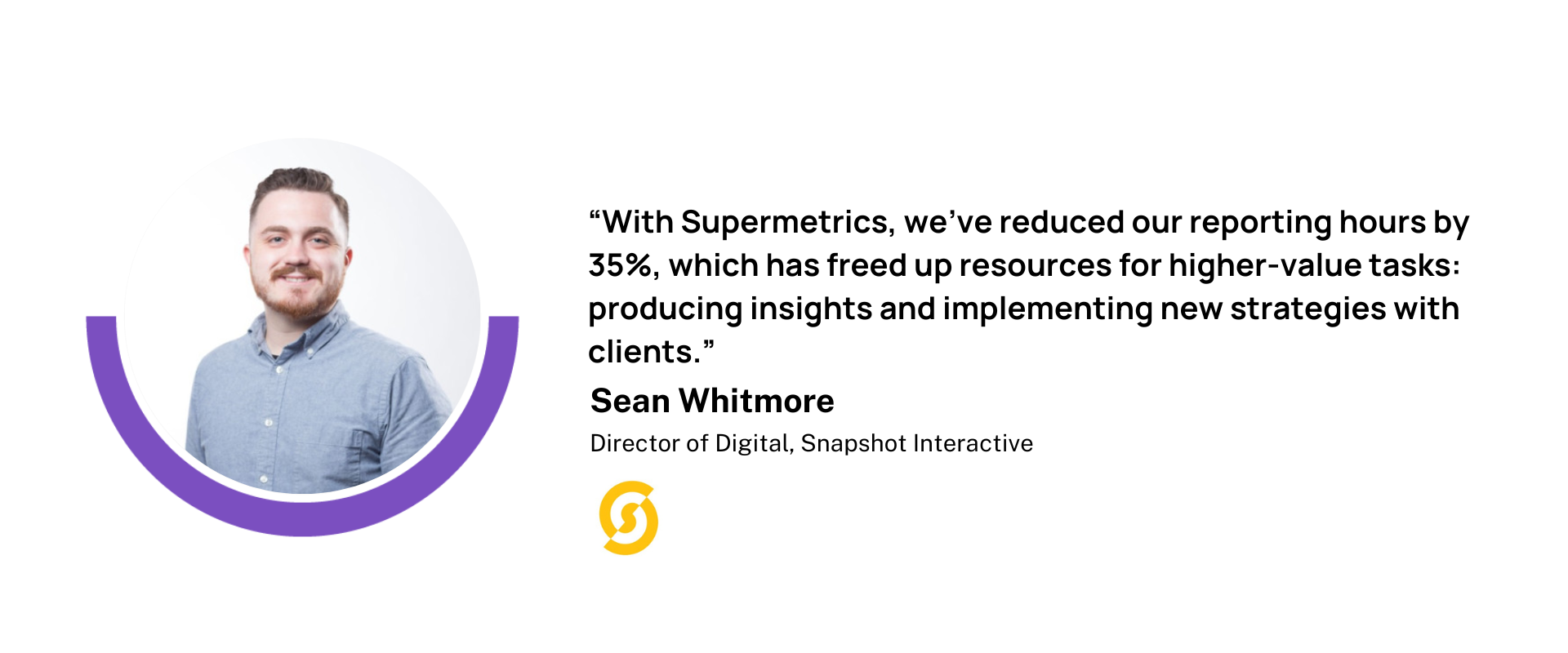 “With Supermetrics, we’ve reduced our reporting hours by 35%, which has freed up resources for higher-value tasks: producing insights and implementing new strategies with clients.”

Sean Whitmore

Director of Digital, Snapshot Interactive